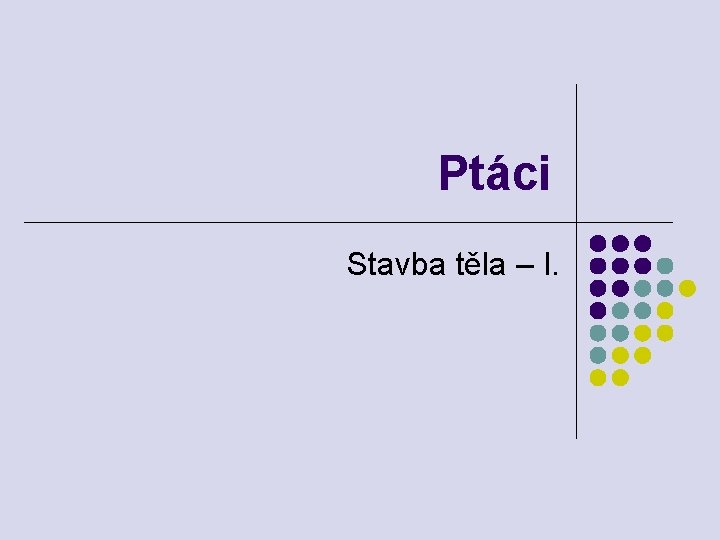 Ptáci

Stavba těla – I.